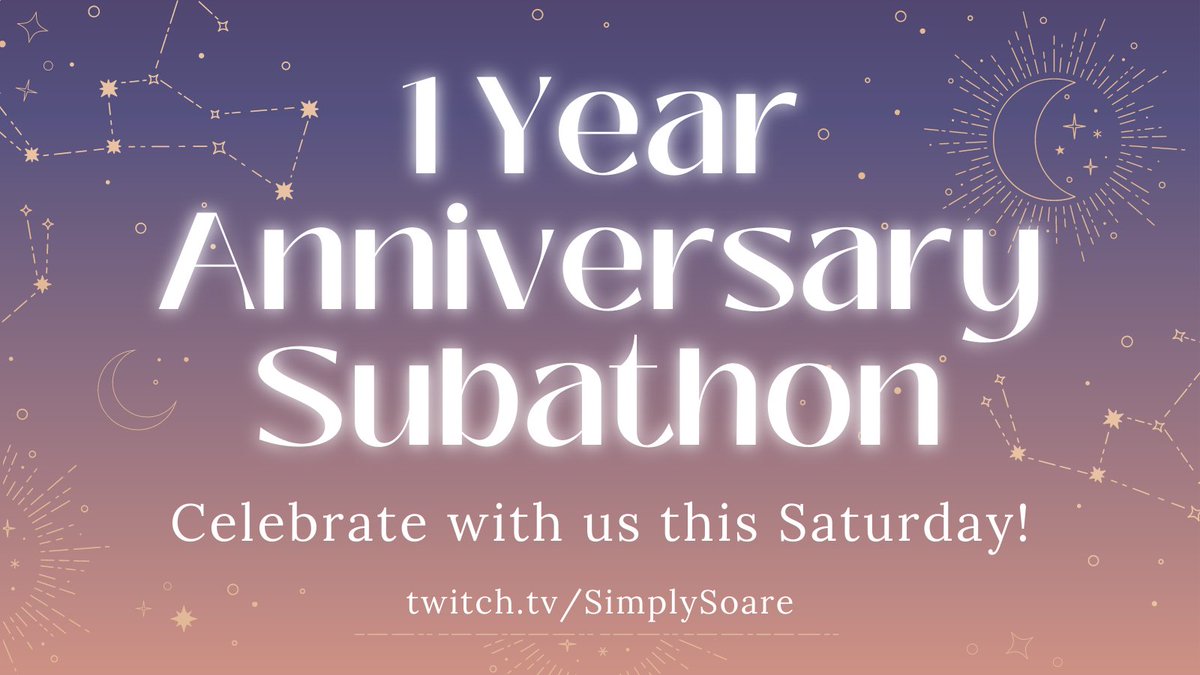 1 Year Anniversary Subathon

Celebrate with us this Saturday!

twitch.tv/SimplySoare